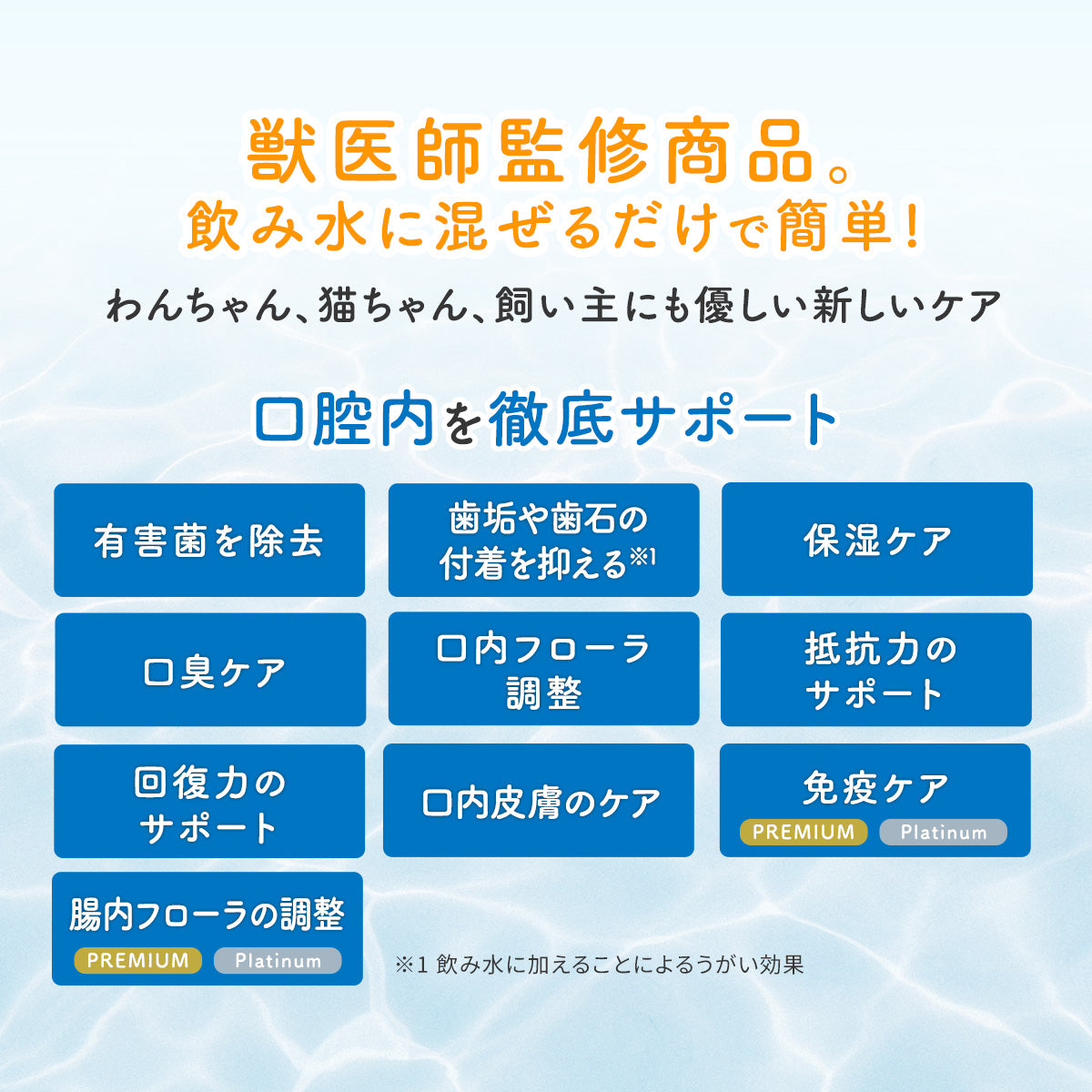 獣医師監修商品。
飲み水に混ぜるだけで簡単!

わんちゃん、猫ちゃん、飼い主にも優しい新しいケア

口腔内を徹底サポート

有害菌を除去

歯垢や歯石の付着を抑える※1

保湿ケア

口臭ケア

口内フローラ調整

抵抗力のサポート

回復力のサポート

口内皮膚のケア

免疫ケア
PREMIUM Platinum

腸内フローラの調整
PREMIUM Platinum

※1 飲み水に加えることによるうがい効果